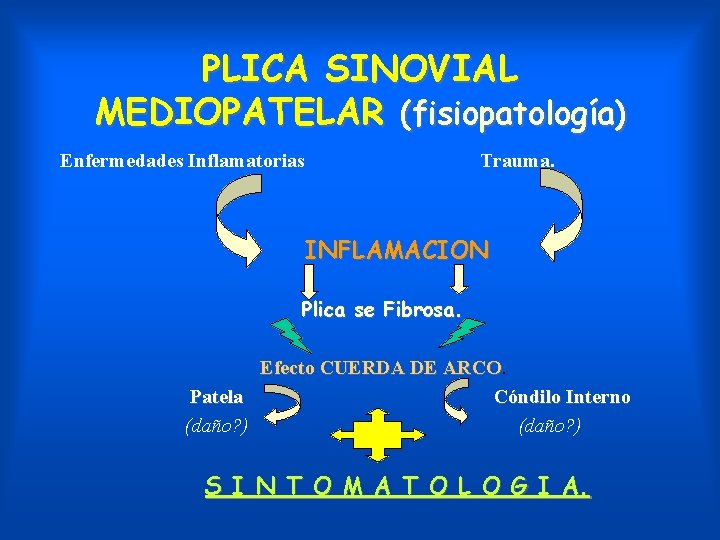 PLICA SINOVIAL MEDIOPATELAR (fisiopatología)

Enfermedades Inflamatorias

Trauma.

INFLAMACION

Plica se Fibrosa.

Efecto CUERDA DE ARCO.

Patela
(daño?)

Cóndilo Interno
(daño?)

S I N T O M A T O L O G I A.